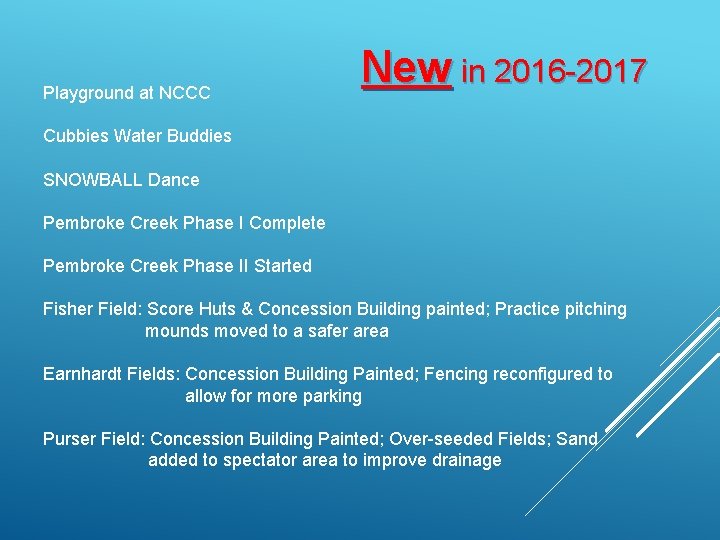 New in 2016-2017

Playground at NCCC

Cubbies Water Buddies

SNOWBALL Dance

Pembroke Creek Phase I Complete

Pembroke Creek Phase II Started

Fisher Field: Score Huts & Concession Building painted; Practice pitching mounds moved to a safer area

Earnhardt Fields: Concession Building Painted; Fencing reconfigured to allow for more parking

Purser Field: Concession Building Painted; Over-seeded Fields; Sand added to spectator area to improve drainage